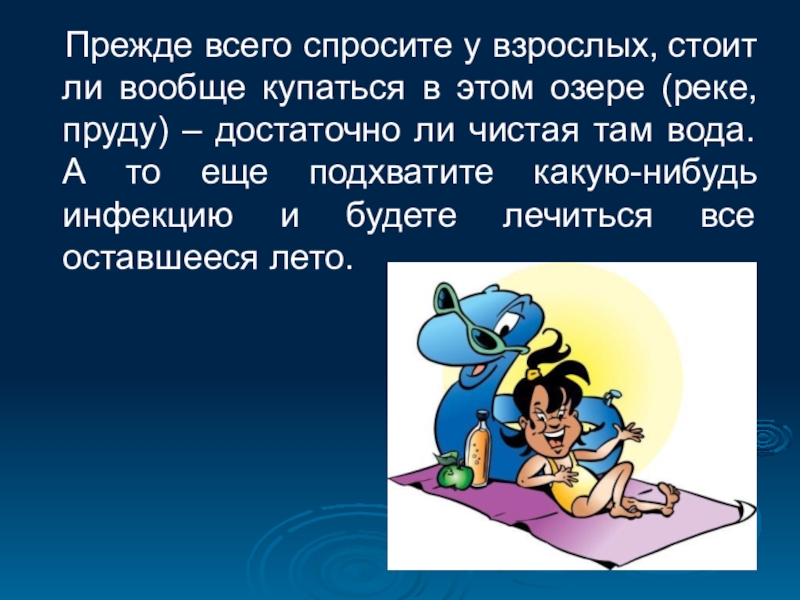 Прежде всего спросите у взрослых, стоит ли вообще купаться в этом озере (реке, пруду) – достаточно ли чистая там вода. А то еще подхватите какую-нибудь инфекцию и будете лечиться все оставшееся лето.